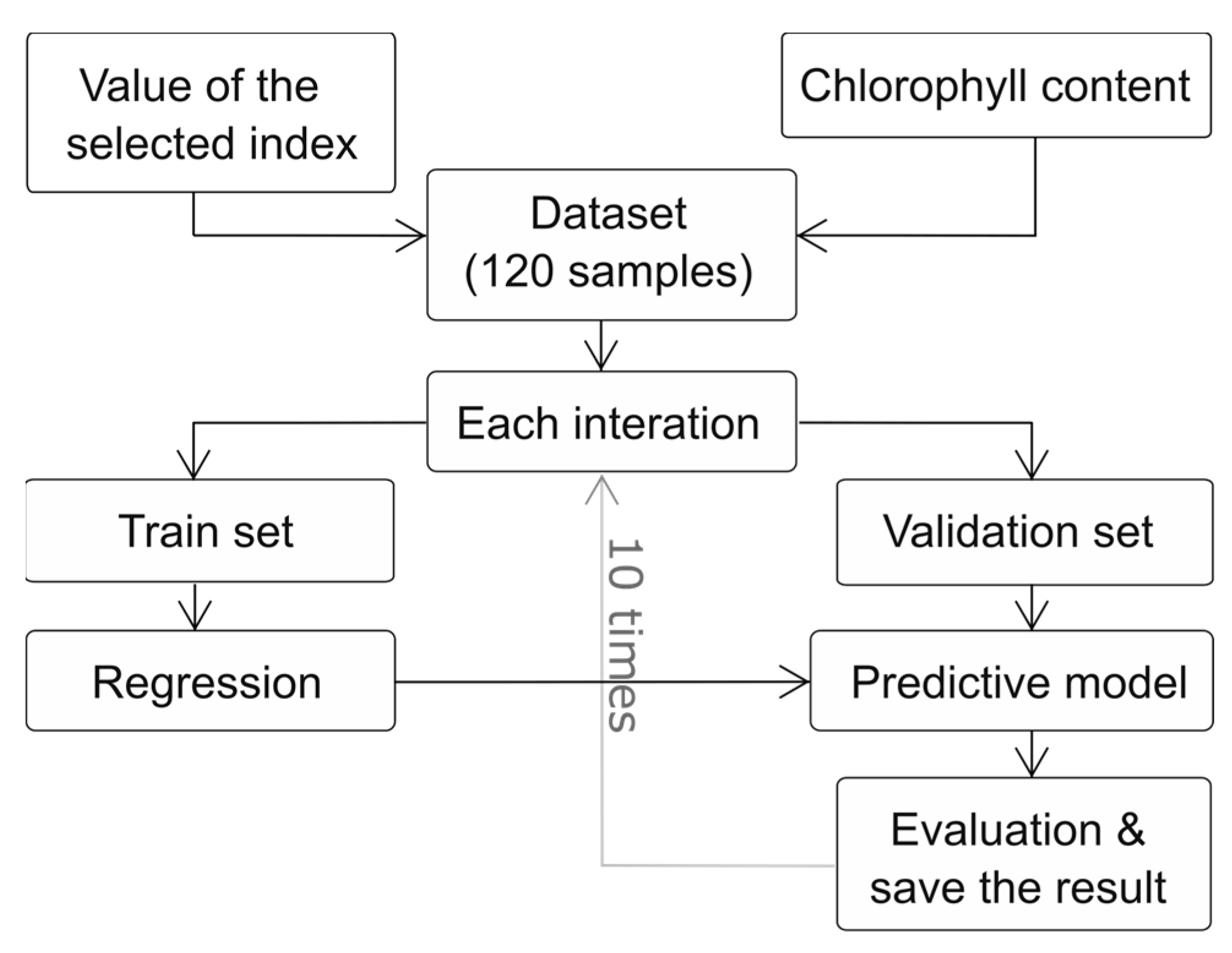 Value of the selected index

Chlorophyll content

Dataset
(120 samples)

Each interation

Train set

Validation set

10 times

Regression

Predictive model

Evaluation & save the result